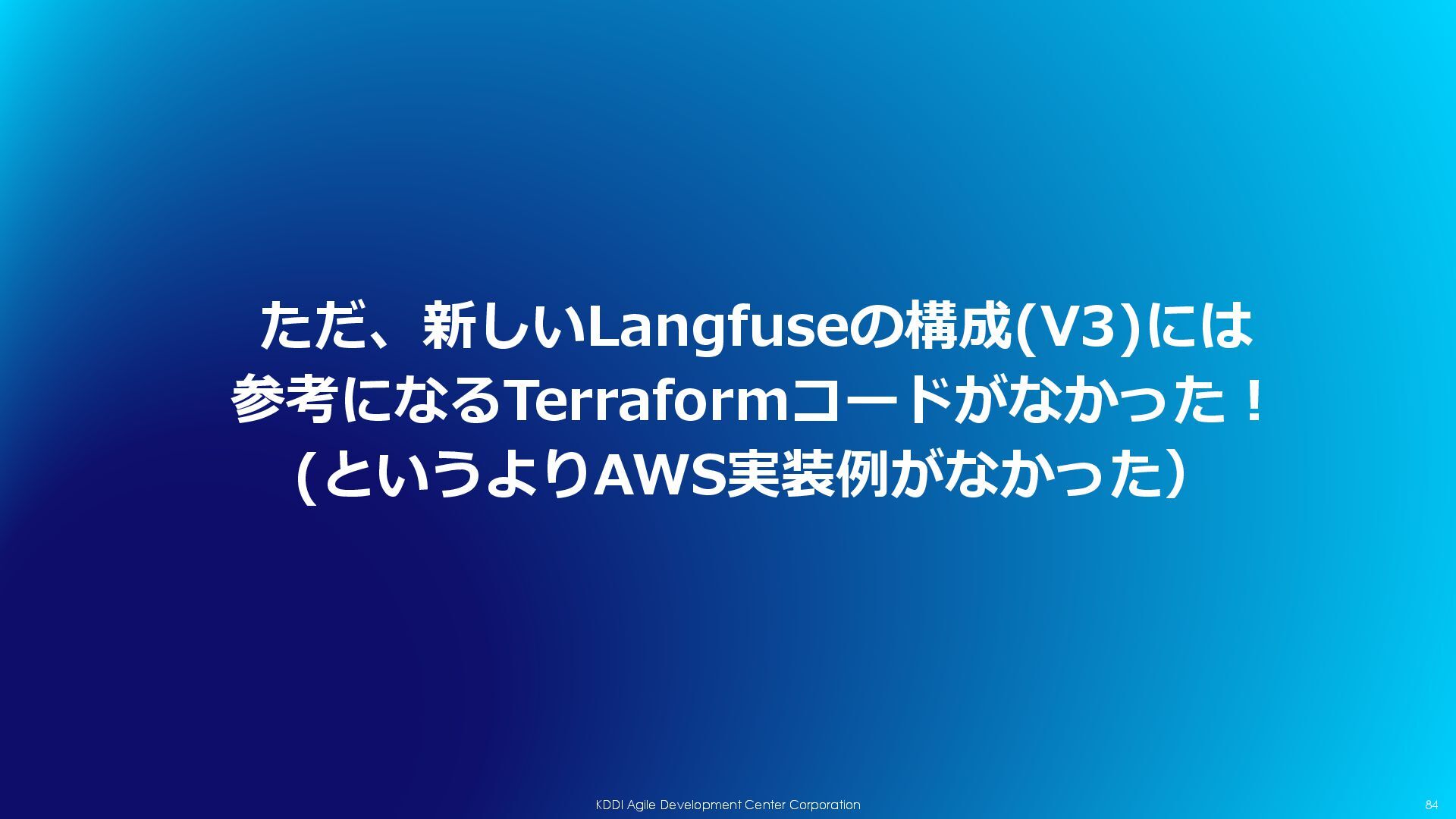 ただ、新しいLangfuseの構成(V3)には
参考になるTerraformコードがなかった！
(というよりAWS実装例がなかった）

KDDI Agile Development Center Corporation

84